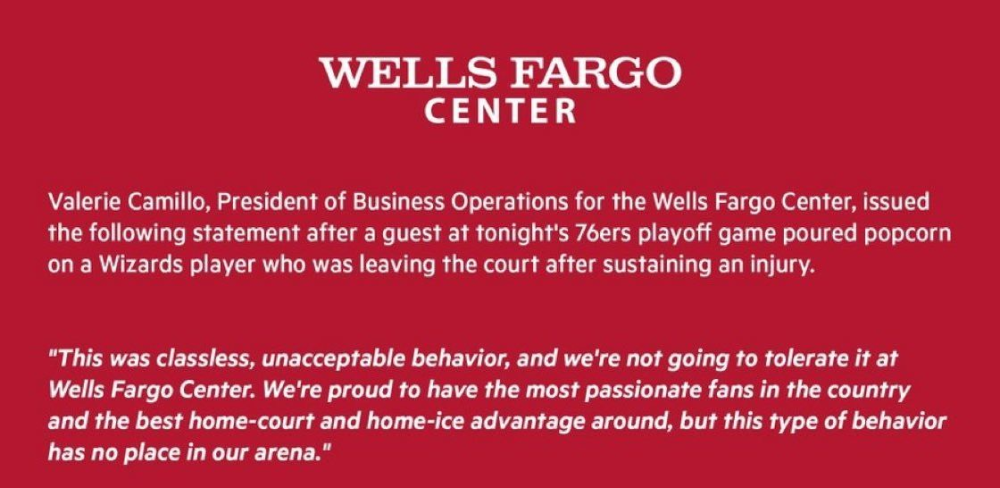 WELLS FARGO
CENTER

Valerie Camillo, President of Business Operations for the Wells Fargo Center, issued the following statement after a guest at tonight's 76ers playoff game poured popcorn on a Wizards player who was leaving the court after sustaining an injury.

"This was classless, unacceptable behavior, and we're not going to tolerate it at Wells Fargo Center. We're proud to have the most passionate fans in the country and the best home-court and home-ice advantage around, but this type of behavior has no place in our arena."